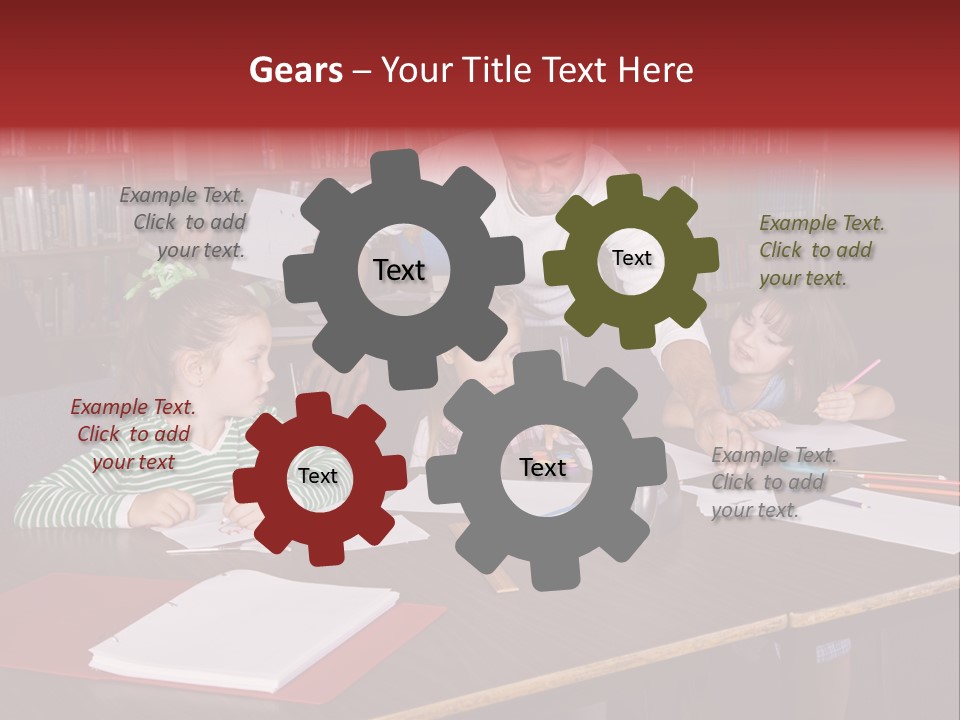 Gears – Your Title Text Here

Example Text. Click to add your text.

Text

Text

Example Text. Click to add your text.

Example Text. Click to add your text

Text

Text

Example Text. Click to add your text.